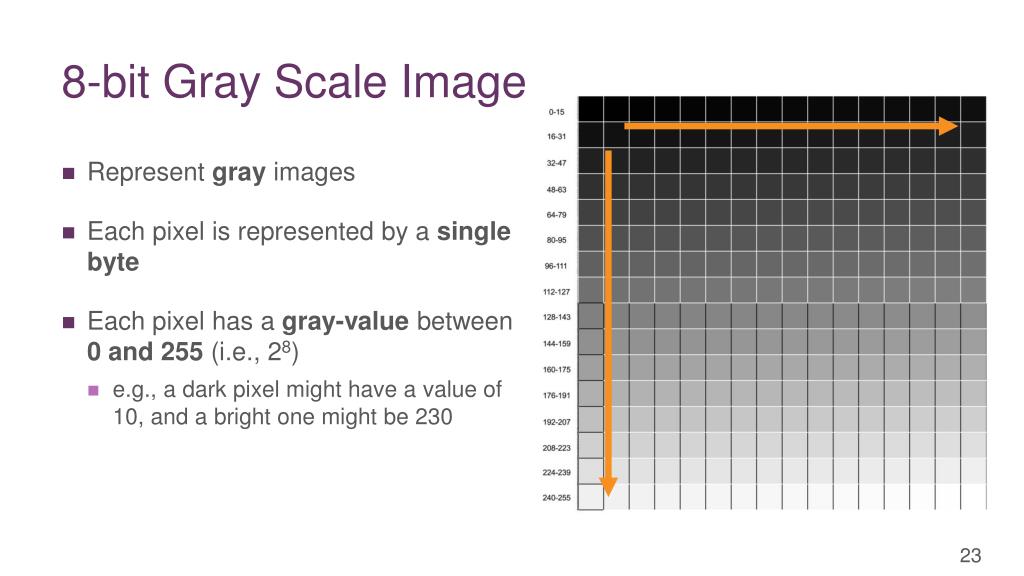 8-bit Gray Scale Image

Represent **gray** images

Each pixel is represented by a **single byte**

Each pixel has a **gray-value** between **0 and 255** (i.e., $2^8$)

e.g., a dark pixel might have a value of 10, and a bright one might be 230

0-15
16-31
32-47
48-63
64-79
80-95
96-111
112-127
128-143
144-159
160-175
176-191
192-207
208-223
224-239
240-255

23